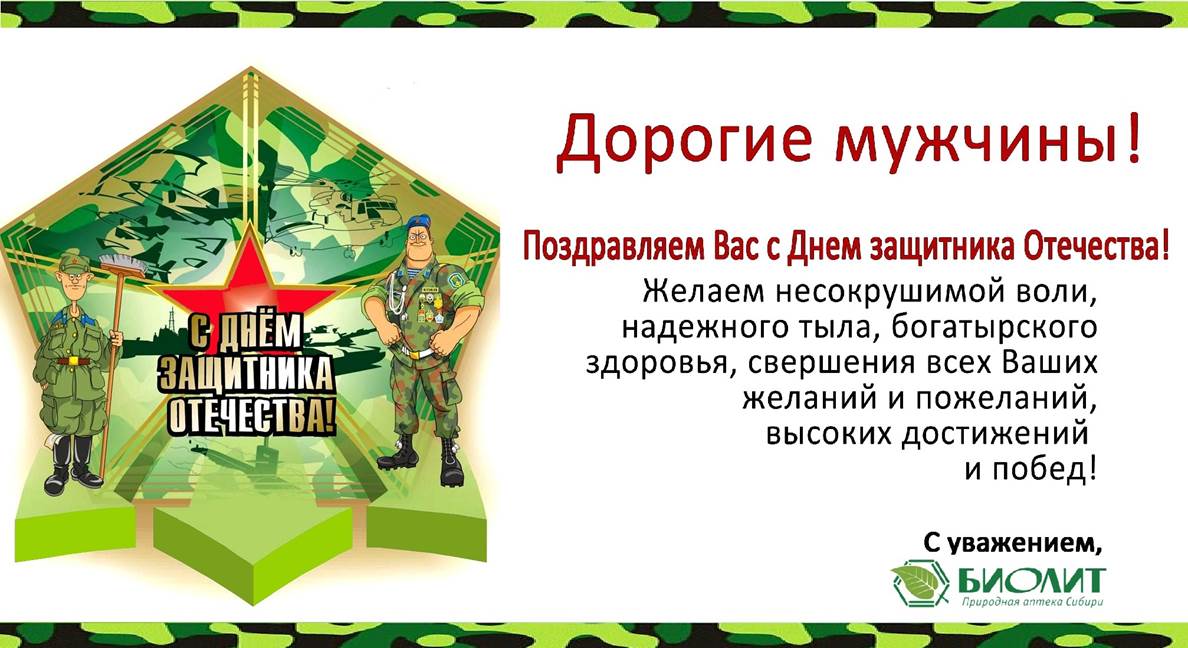 С ДНЁМ ЗАЩИТНИКА ОТЕЧЕСТВА!

Дорогие мужчины!

Поздравляем Вас с Днем защитника Отечества!

Желаем несокрушимой воли, надежного тыла, богатырского здоровья, свершения всех Ваших желаний и пожеланий, высоких достижений и побед!

С уважением,

БИОЛИТ
Природная аптека Сибири